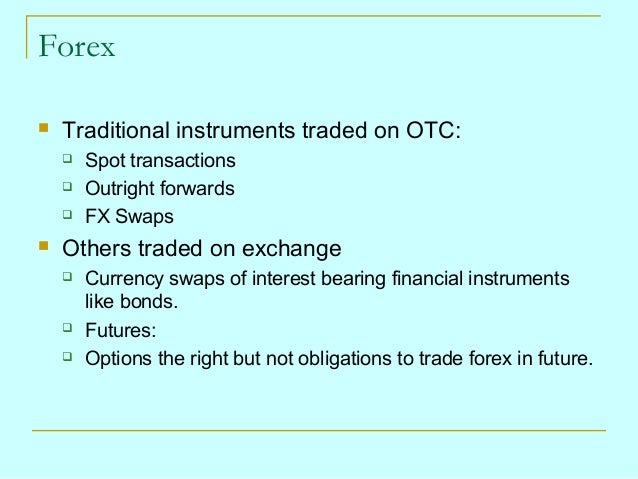 Forex

- Traditional instruments traded on OTC:
  - Spot transactions
  - Outright forwards
  - FX Swaps
- Others traded on exchange
  - Currency swaps of interest bearing financial instruments like bonds.
  - Futures:
  - Options the right but not obligations to trade forex in future.